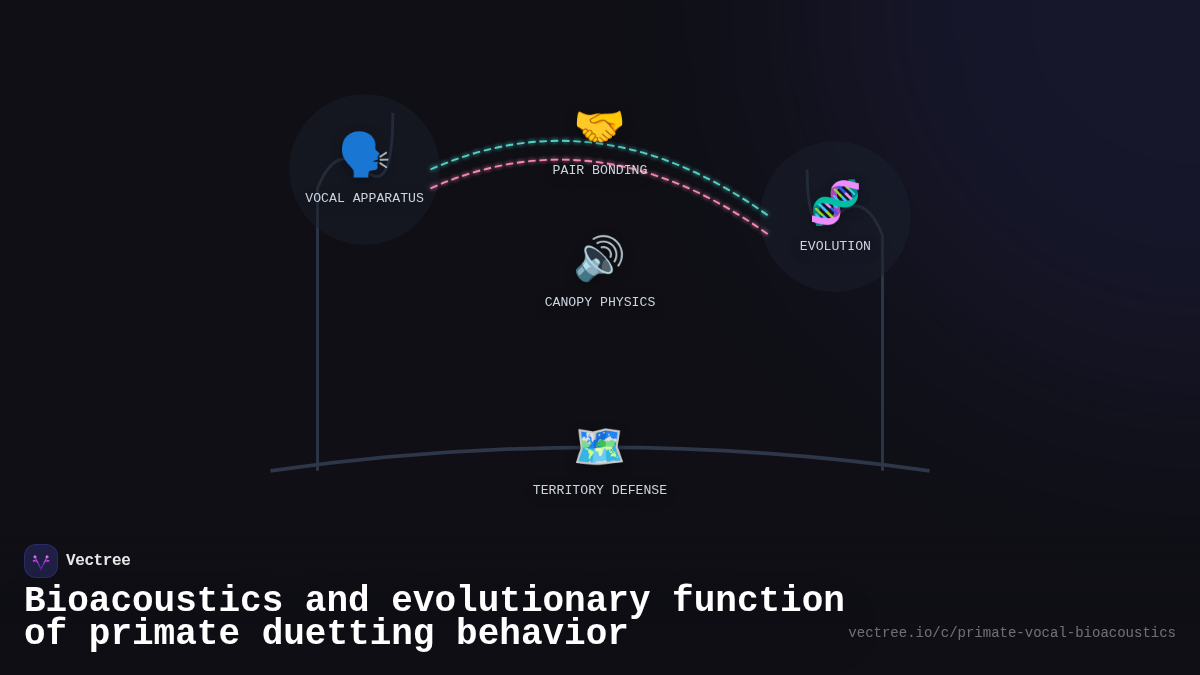 VOCAL APPARATUS

PAIR BONDING

EVOLUTION

CANOPY PHYSICS

TERRITORY DEFENSE

Vectree

Bioacoustics and evolutionary function of primate duetting behavior

vectree.io/c/primate-vocal-bioacoustics